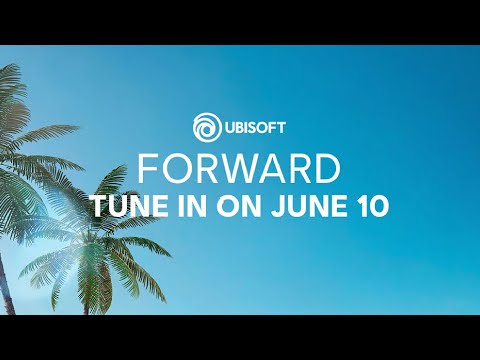 UBISOFT
FORWARD
TUNE IN ON JUNE 10